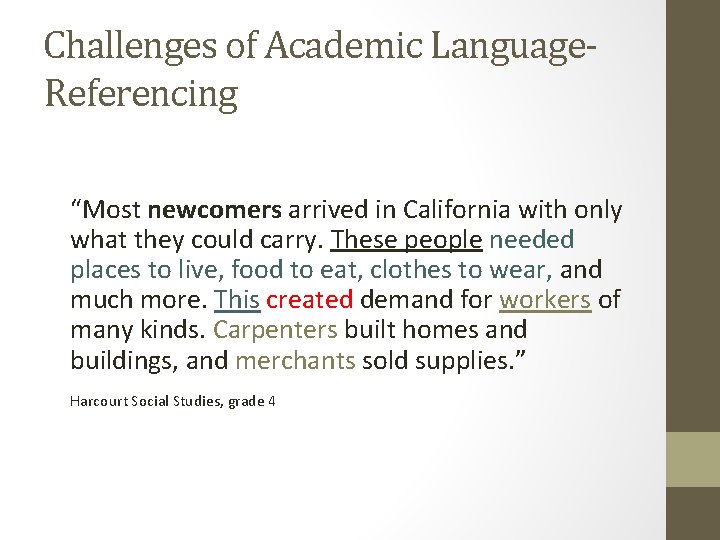 Challenges of Academic Language-Referencing

“Most newcomers arrived in California with only what they could carry. These people needed places to live, food to eat, clothes to wear, and much more. This created demand for workers of many kinds. Carpenters built homes and buildings, and merchants sold supplies.”

Harcourt Social Studies, grade 4